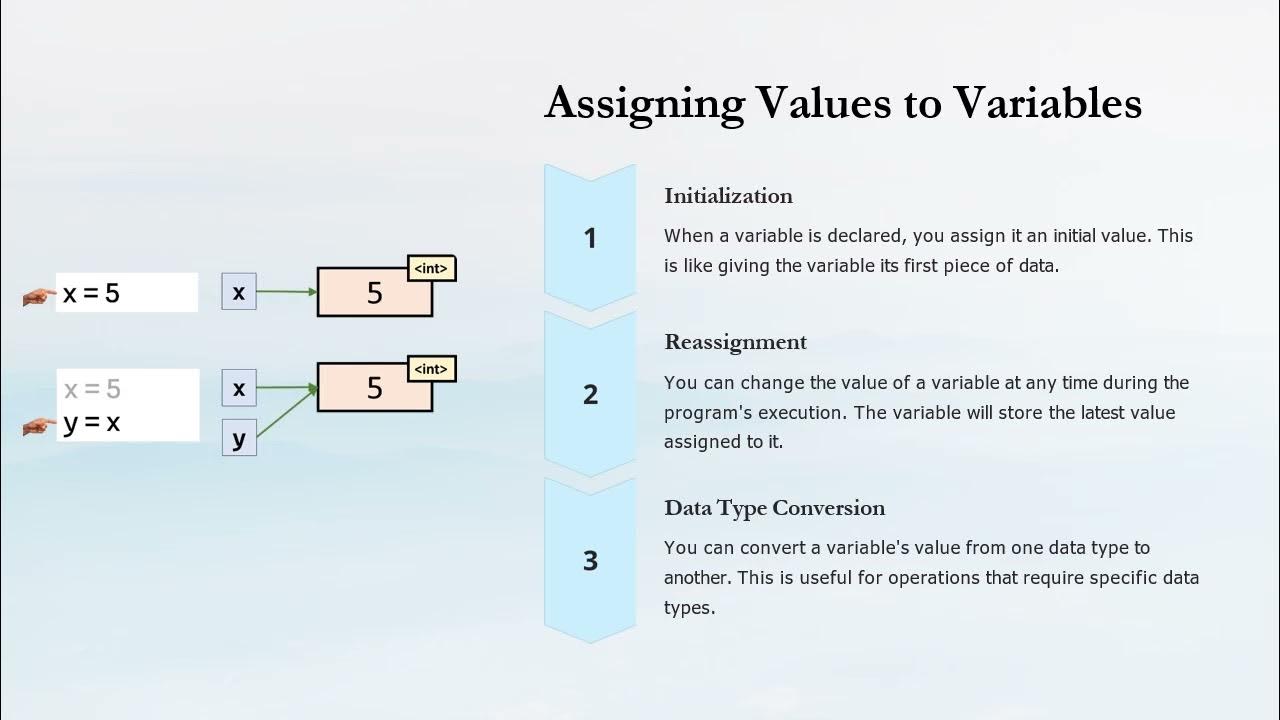 Assigning Values to Variables

x = 5

x

5

<int>

x = 5
y = x

x

y

5

<int>

1

Initialization

When a variable is declared, you assign it an initial value. This is like giving the variable its first piece of data.

2

Reassignment

You can change the value of a variable at any time during the program's execution. The variable will store the latest value assigned to it.

3

Data Type Conversion

You can convert a variable's value from one data type to another. This is useful for operations that require specific data types.